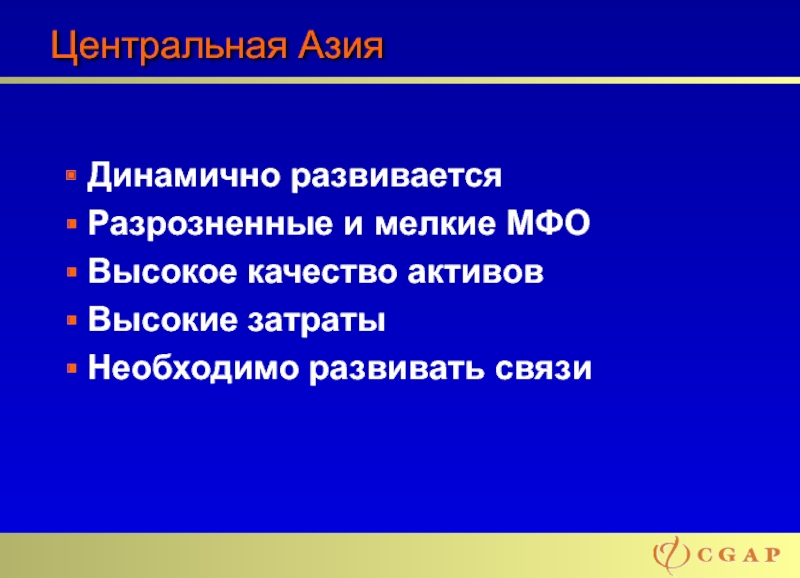 Центральная Азия

- Динамично развивается
- Разрозненные и мелкие МФО
- Высокое качество активов
- Высокие затраты
- Необходимо развивать связи

CGAP